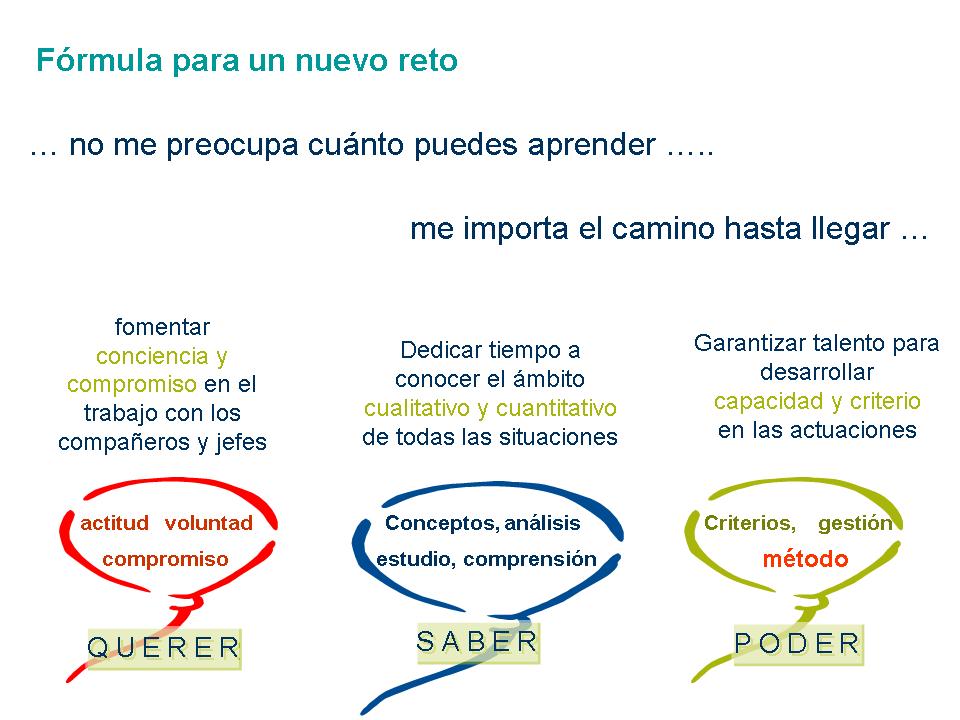 Fórmula para un nuevo reto

… no me preocupa cuánto puedes aprender …..

me importa el camino hasta llegar …

fomentar conciencia y compromiso en el trabajo con los compañeros y jefes

actitud voluntad
compromiso

QUERER

Dedicar tiempo a conocer el ámbito cualitativo y cuantitativo de todas las situaciones

Conceptos, análisis
estudio, comprensión

SABER

Garantizar talento para desarrollar capacidad y criterio en las actuaciones

Criterios, gestión
método

PODER